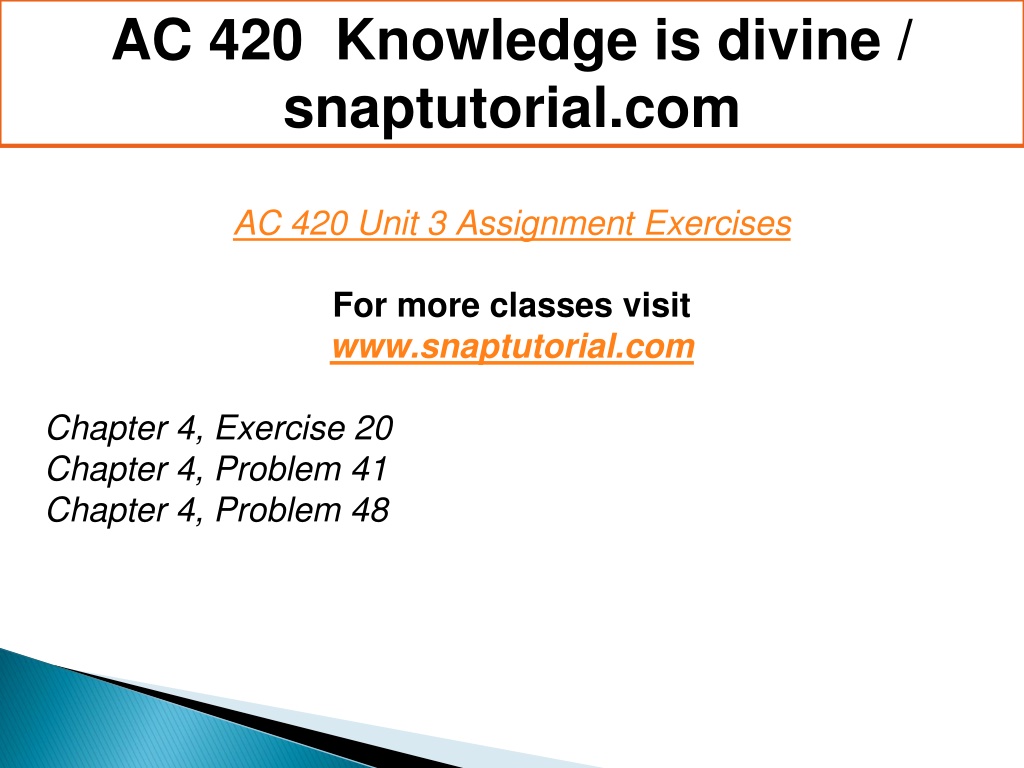 AC 420 Knowledge is divine / snaptutorial.com

AC 420 Unit 3 Assignment Exercises

For more classes visit
www.snaptutorial.com

Chapter 4, Exercise 20
Chapter 4, Problem 41
Chapter 4, Problem 48